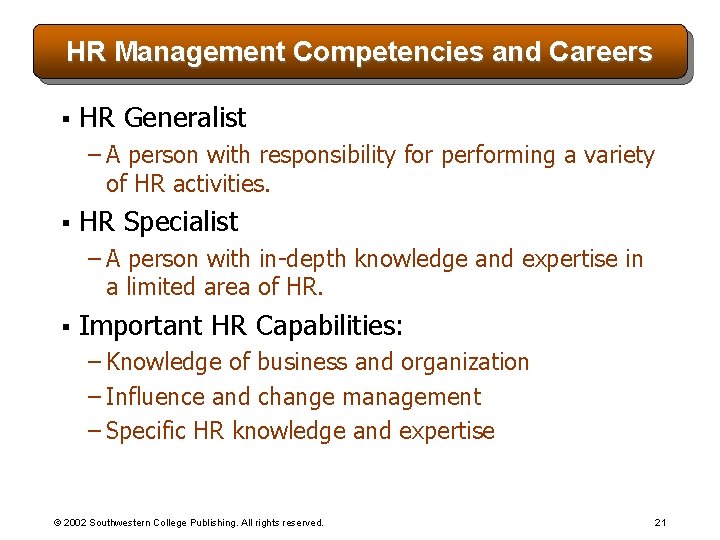 HR Management Competencies and Careers

▪ HR Generalist

– A person with responsibility for performing a variety of HR activities.

▪ HR Specialist

– A person with in-depth knowledge and expertise in a limited area of HR.

▪ Important HR Capabilities:

– Knowledge of business and organization

– Influence and change management

– Specific HR knowledge and expertise

© 2002 Southwestern College Publishing. All rights reserved.

21